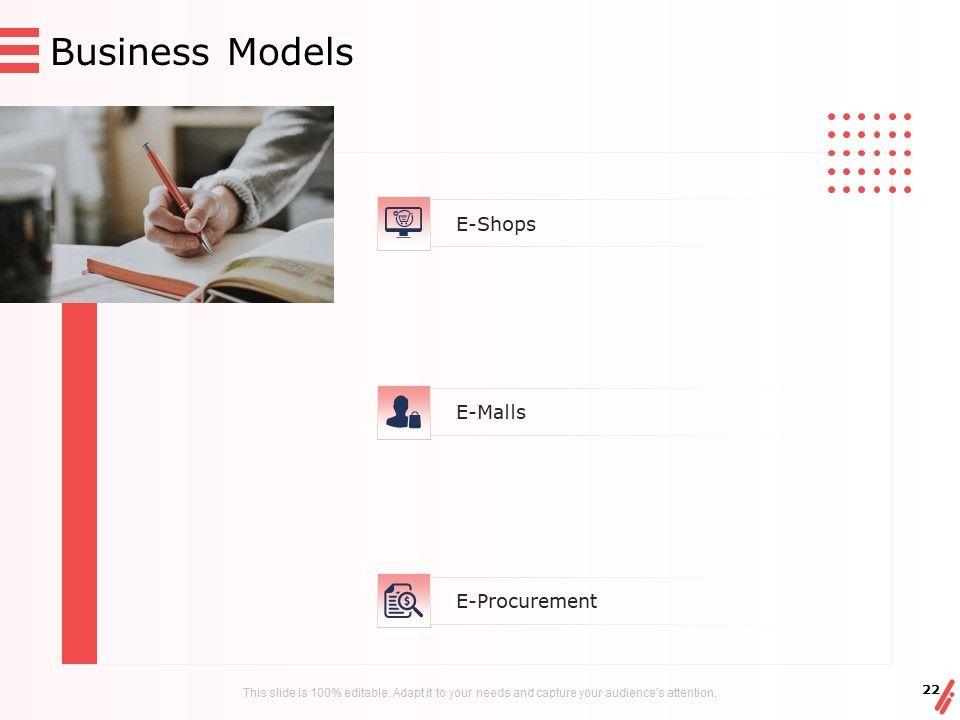 Business Models

E-Shops

E-Malls

E-Procurement

This slide is 100% editable. Adapt it to your needs and capture your audience's attention.

22